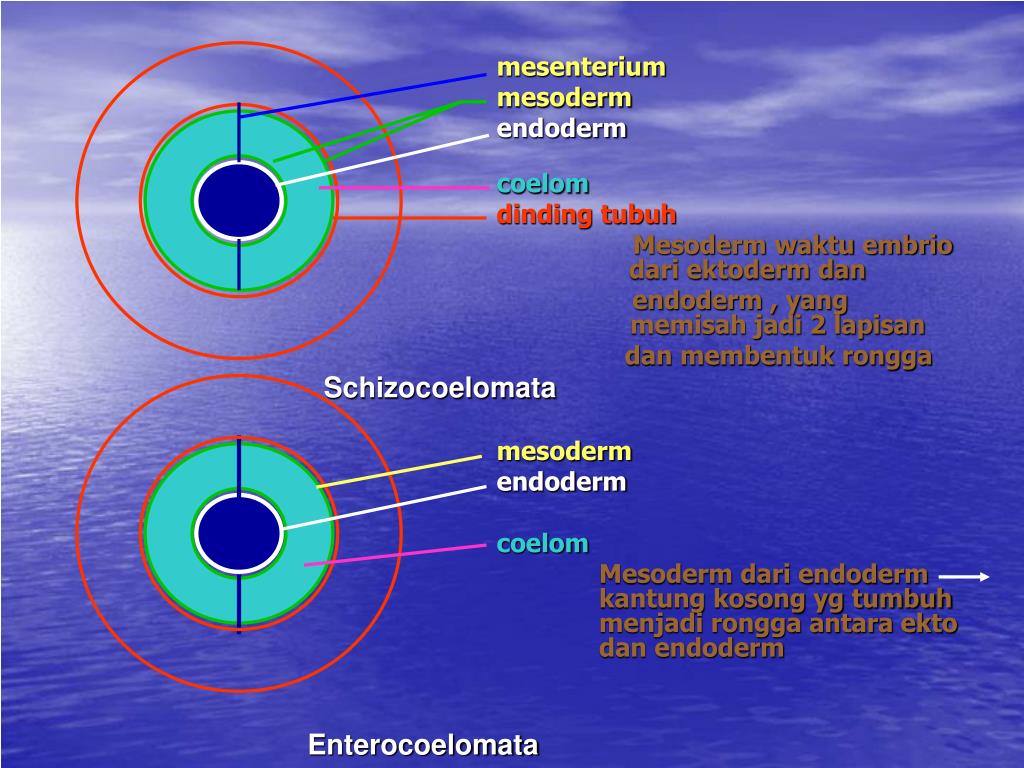 mesenterium
mesoderm
endoderm

coelom
dinding tubuh

Mesoderm waktu embrio dari ektoderm dan endoderm , yang memisah jadi 2 lapisan dan membentuk rongga

Schizocoelomata

mesoderm
endoderm

coelom

Mesoderm dari endoderm kantung kosong yg tumbuh menjadi rongga antara ekto dan endoderm

Enterocoelomata